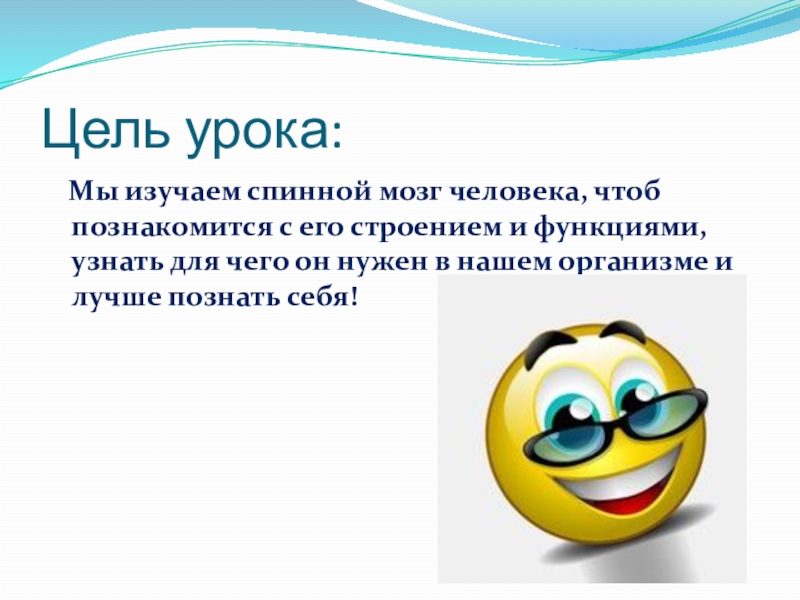 Цель урока:

Мы изучаем спинной мозг человека, чтоб познакомится с его строением и функциями, узнать для чего он нужен в нашем организме и лучше познать себя!